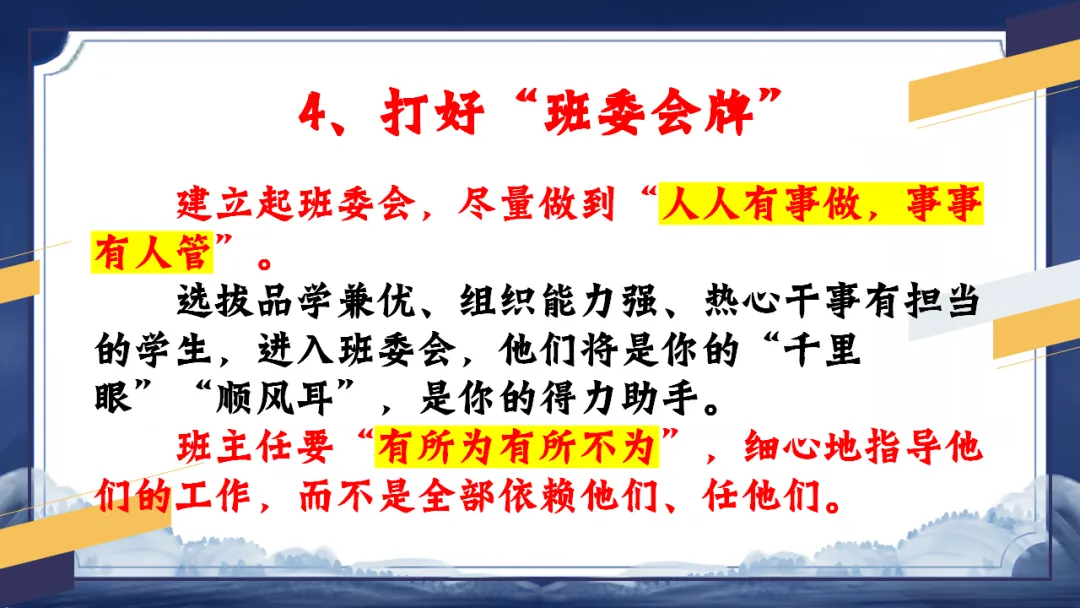 4、打好“班委会牌”

建立起班委会，尽量做到“人人有事做，事事有人管”。

选拔品学兼优、组织能力强、热心干事有担当的学生，进入班委会，他们将是你的“千里眼”“顺风耳”，是你的得力助手。

班主任要“有所为有所不为”，细心地指导他们的工作，而不是全部依赖他们、任他们。